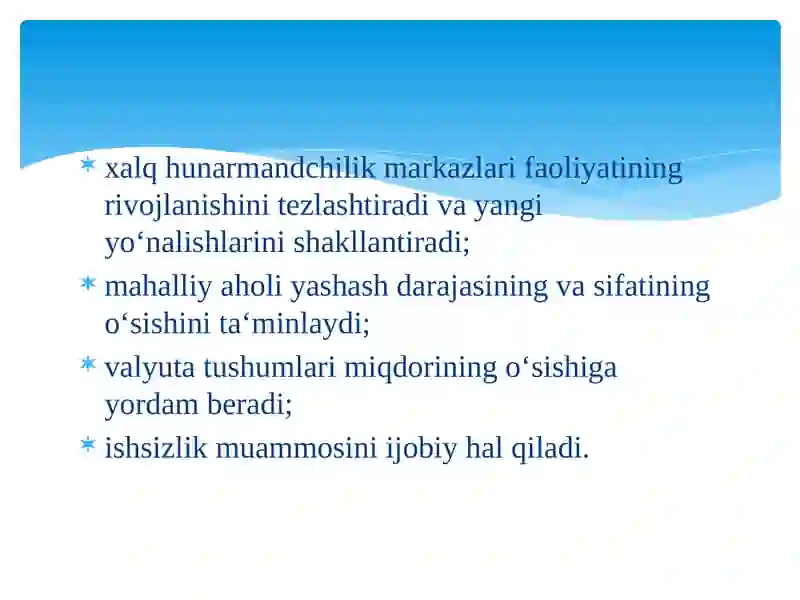 * xalq hunarmandchilik markazlari faoliyatining rivojlanishini tezlashtiradi va yangi yo‘nalishlarini shakllantiradi;
* mahalliy aholi yashash darajasining va sifatining o‘sishini ta‘minlaydi;
* valyuta tushumlari miqdorining o‘sishiga yordam beradi;
* ishsizlik muammosini ijobiy hal qiladi.